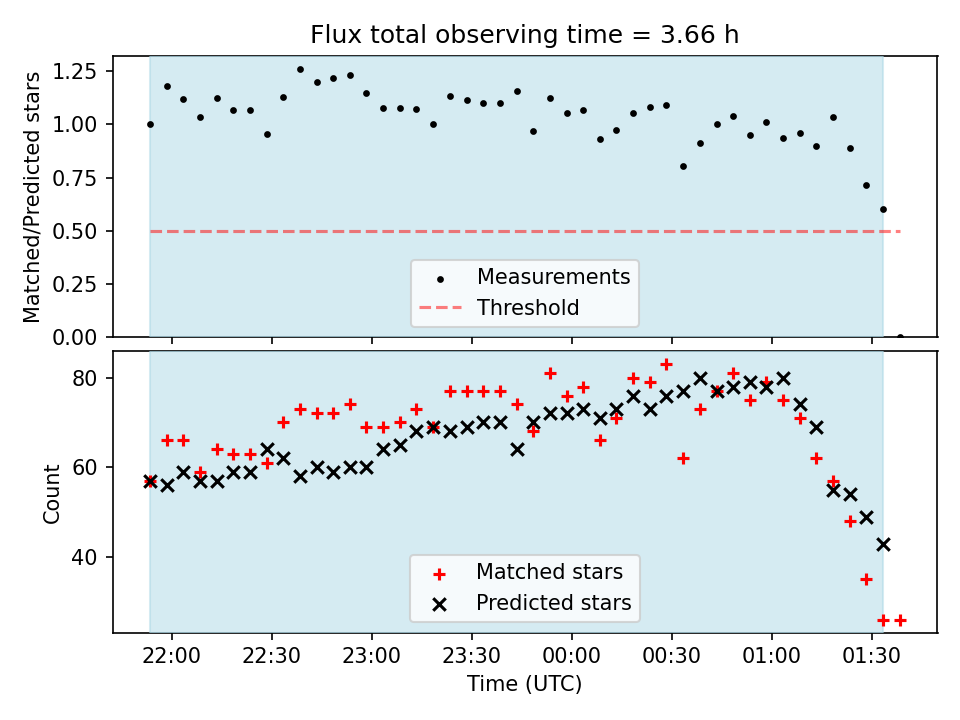 Flux total observing time = 3.66 h

Matched/Predicted stars

1.25
1.00
0.75
0.50
0.25
0.00

Measurements
Threshold

Count

80
60
40

Matched stars
Predicted stars

22:00
22:30
23:00
23:30
00:00
00:30
01:00
01:30

Time (UTC)